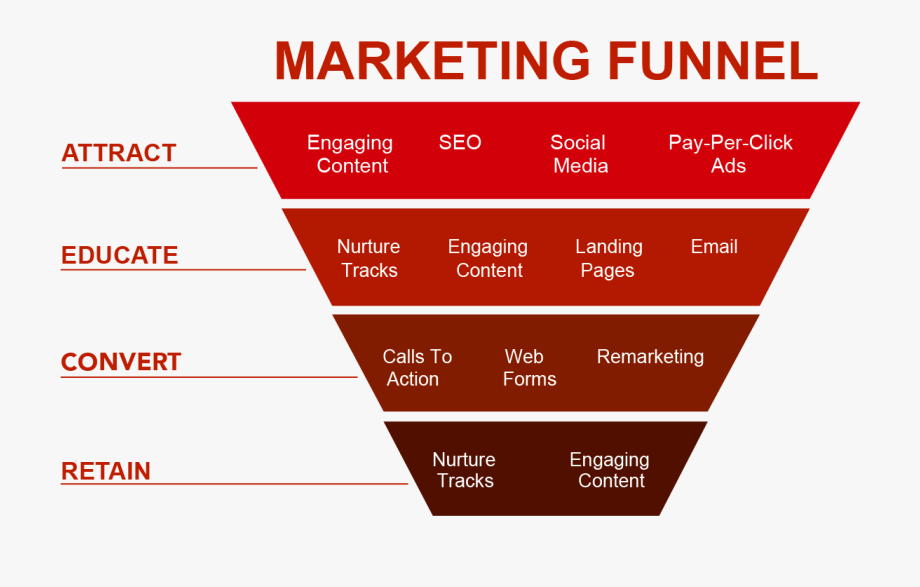 MARKETING FUNNEL

ATTRACT

Engaging Content

SEO

Social Media

Pay-Per-Click Ads

EDUCATE

Nurture Tracks

Engaging Content

Landing Pages

Email

CONVERT

Calls To Action

Web Forms

Remarketing

RETAIN

Nurture Tracks

Engaging Content